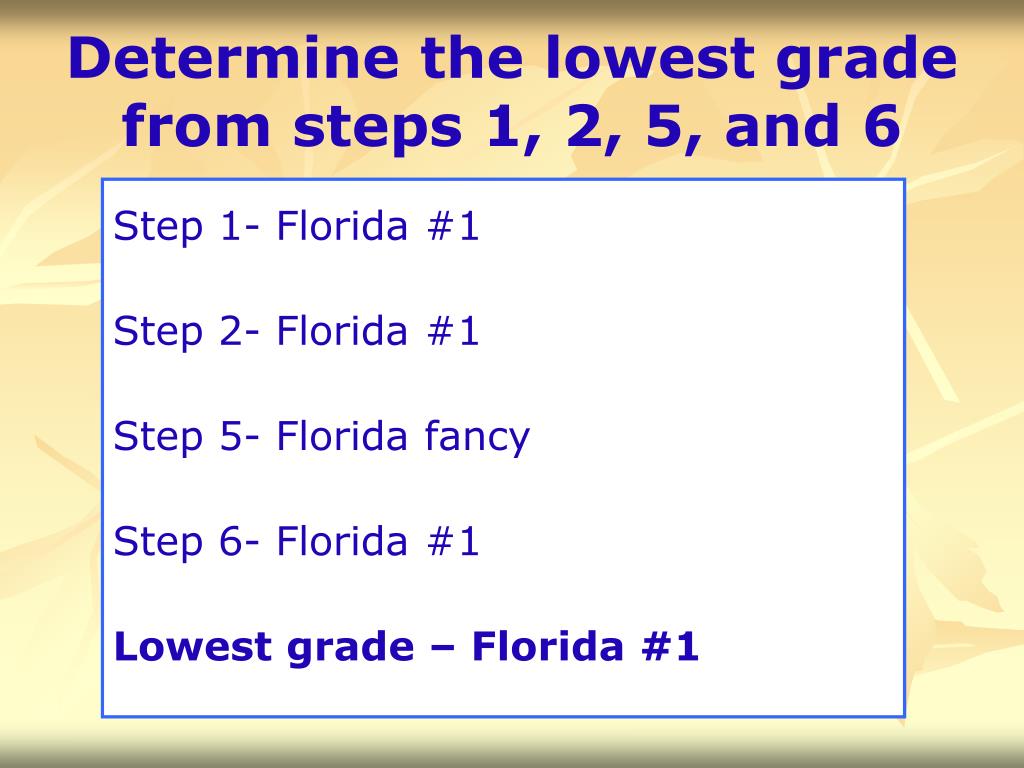 Determine the lowest grade from steps 1, 2, 5, and 6

Step 1- Florida #1

Step 2- Florida #1

Step 5- Florida fancy

Step 6- Florida #1

Lowest grade – Florida #1